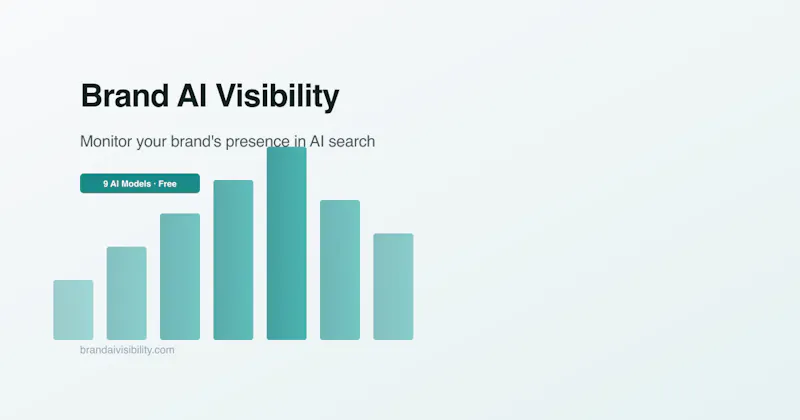 Brand AI Visibility

Monitor your brand's presence in AI search

9 AI Models · Free

brandaivisibility.com